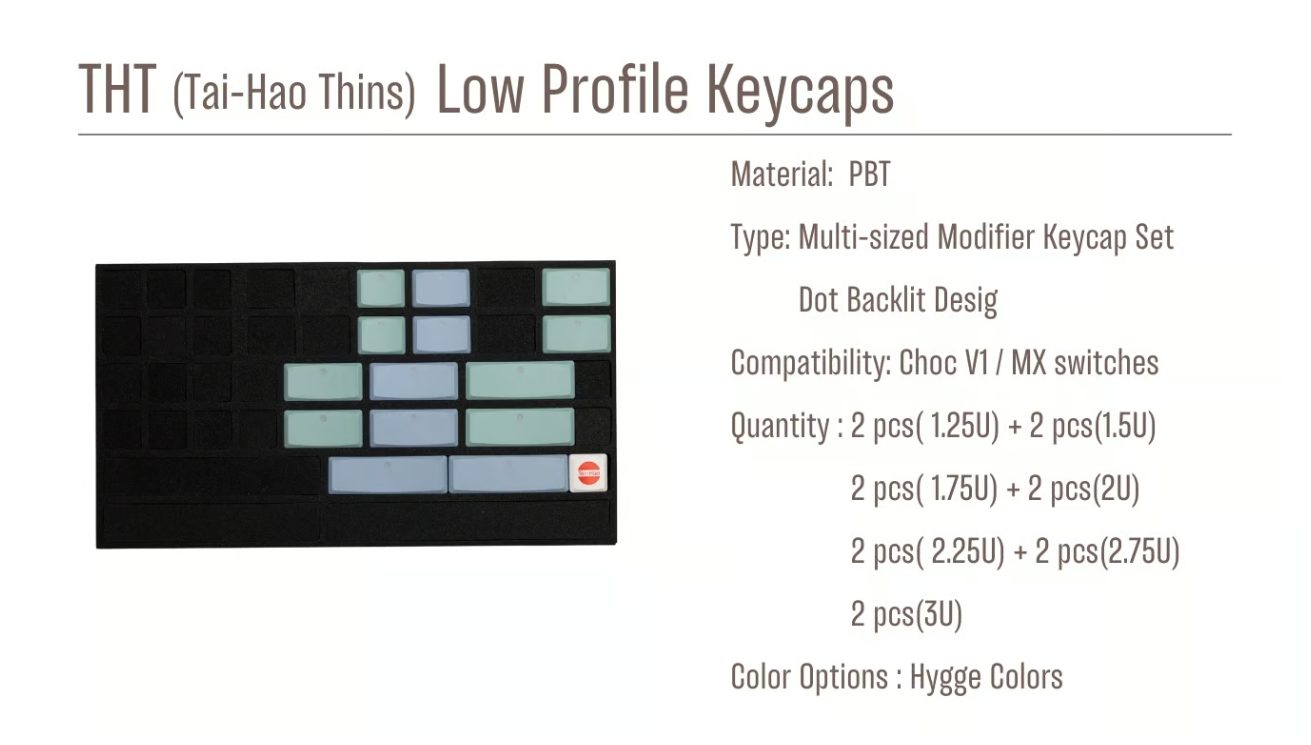 THT (Tai-Hao Thins) Low Profile Keycaps

Material: PBT

Type: Multi-sized Modifier Keycap Set

Dot Backlit Desig

Compatibility: Choc V1 / MX switches

Quantity : 2 pcs( 1.25U) + 2 pcs(1.5U)

2 pcs( 1.75U) + 2 pcs(2U)

2 pcs( 2.25U) + 2 pcs(2.75U)

2 pcs(3U)

Color Options : Hygge Colors